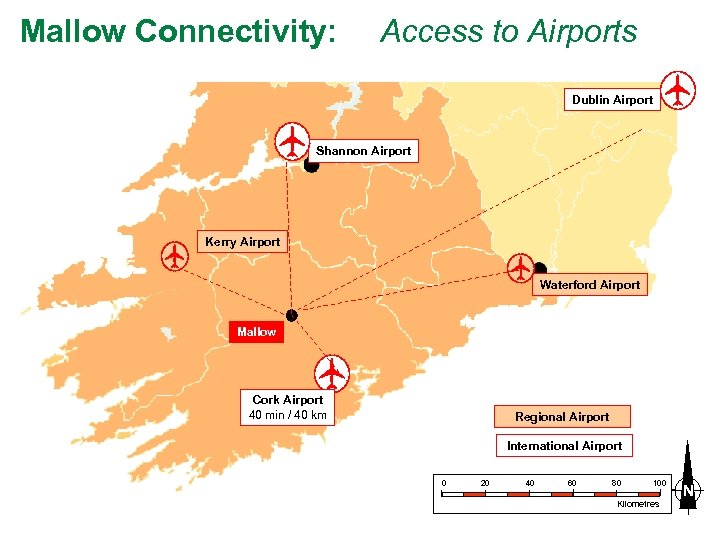 Mallow Connectivity: Access to Airports

Dublin Airport

Shannon Airport

Kerry Airport

Waterford Airport

Mallow

Cork Airport
40 min / 40 km

Regional Airport

International Airport

0 20 40 60 80 100
Kilometres

N